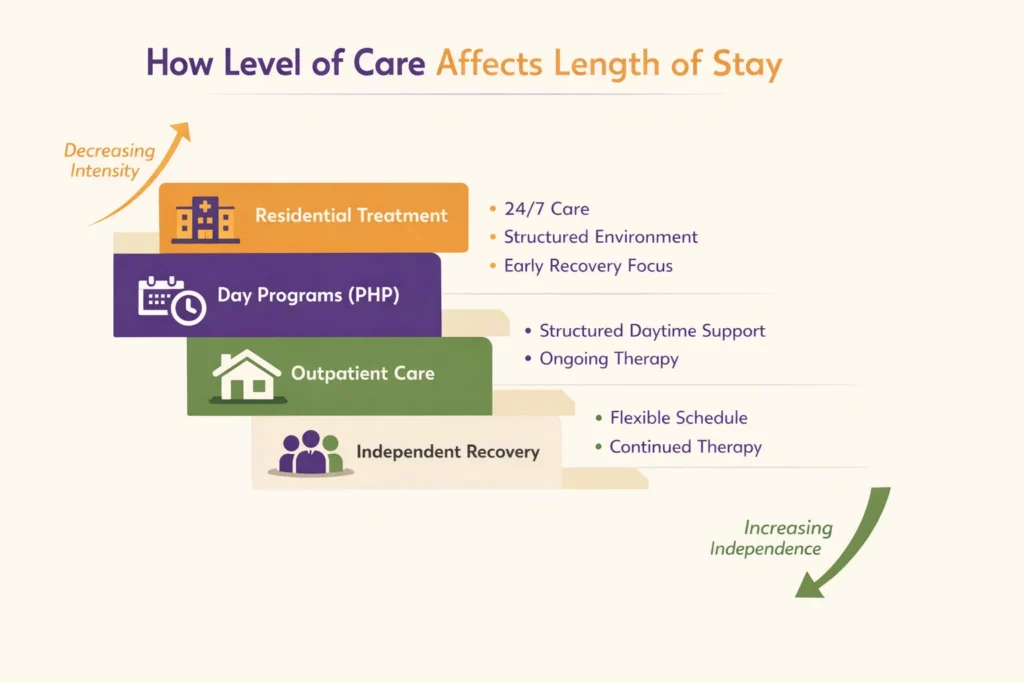 How Level of Care Affects Length of Stay

Decreasing Intensity

Residential Treatment
• 24/7 Care
• Structured Environment
• Early Recovery Focus

Day Programs (PHP)
• Structured Daytime Support
• Ongoing Therapy

Outpatient Care
• Flexible Schedule
• Continued Therapy

Independent Recovery

Increasing Independence